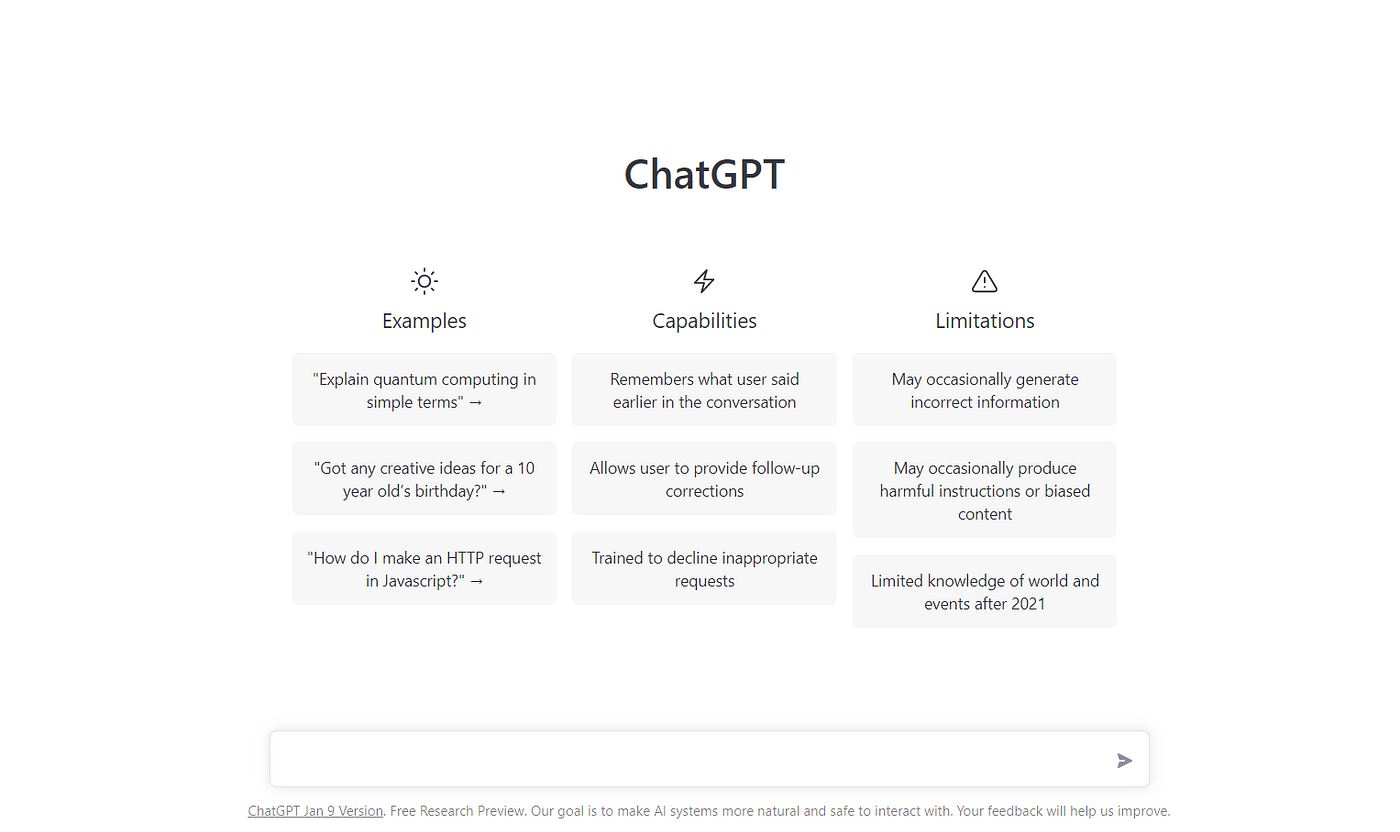 ChatGPT

Examples

"Explain quantum computing in simple terms" →

"Got any creative ideas for a 10 year old's birthday?" →

"How do I make an HTTP request in Javascript?" →

Capabilities

Remembers what user said earlier in the conversation

Allows user to provide follow-up corrections

Trained to decline inappropriate requests

Limitations

May occasionally generate incorrect information

May occasionally produce harmful instructions or biased content

Limited knowledge of world and events after 2021

ChatGPT Jan 9 Version. Free Research Preview. Our goal is to make AI systems more natural and safe to interact with. Your feedback will help us improve.